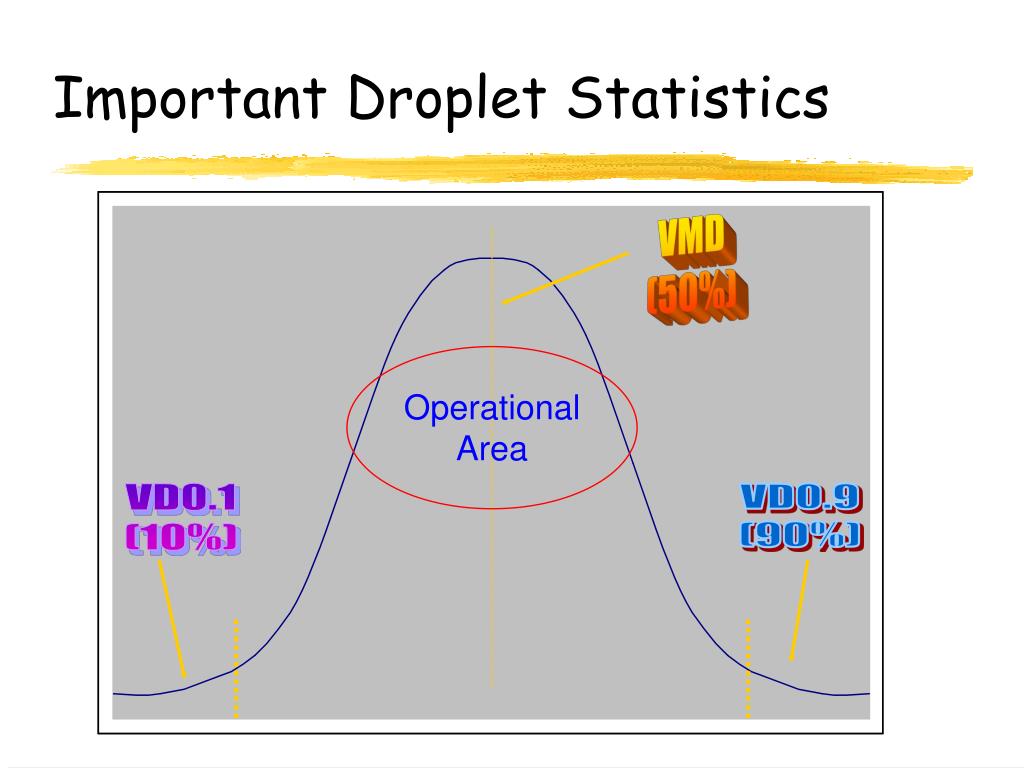 Important Droplet Statistics

VMD
(50%)

Operational
Area

VD0.1
(10%)

VD0.9
(90%)